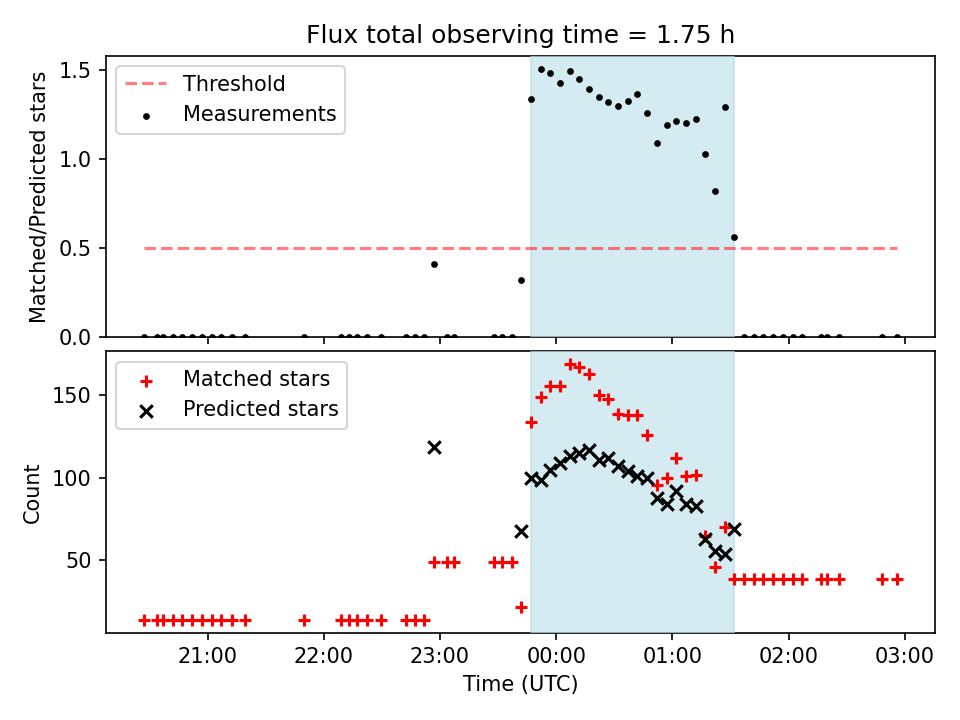 Flux total observing time = 1.75 h

Threshold
Measurements

Matched/Predicted stars

1.5
1.0
0.5
0.0

Matched stars
Predicted stars

Count

150
100
50

21:00
22:00
23:00
00:00
01:00
02:00
03:00

Time (UTC)